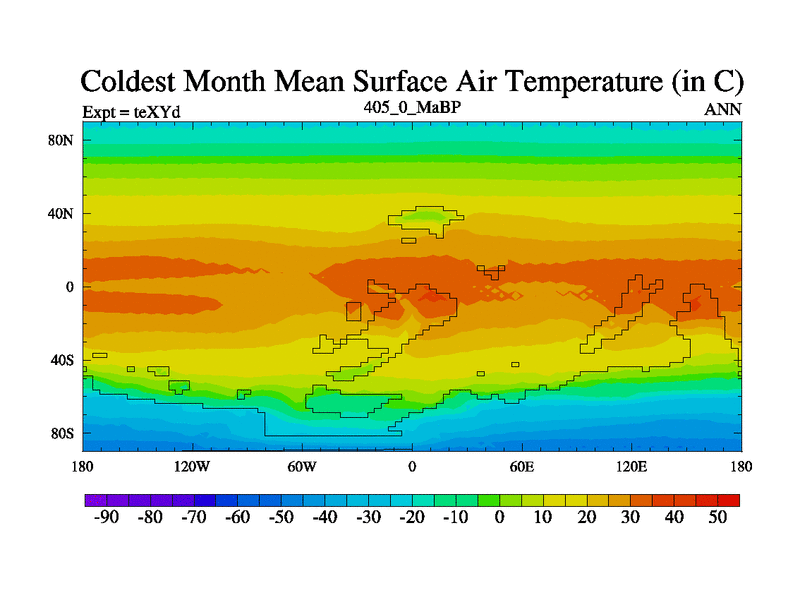 Coldest Month Mean Surface Air Temperature (in C)
Expt = teXYd
405_0_MaBP
ANN

80N
40N
0
40S
80S

180
120W
60W
0
60E
120E
180

-90 -80 -70 -60 -50 -40 -30 -20 -10 0 10 20 30 40 50